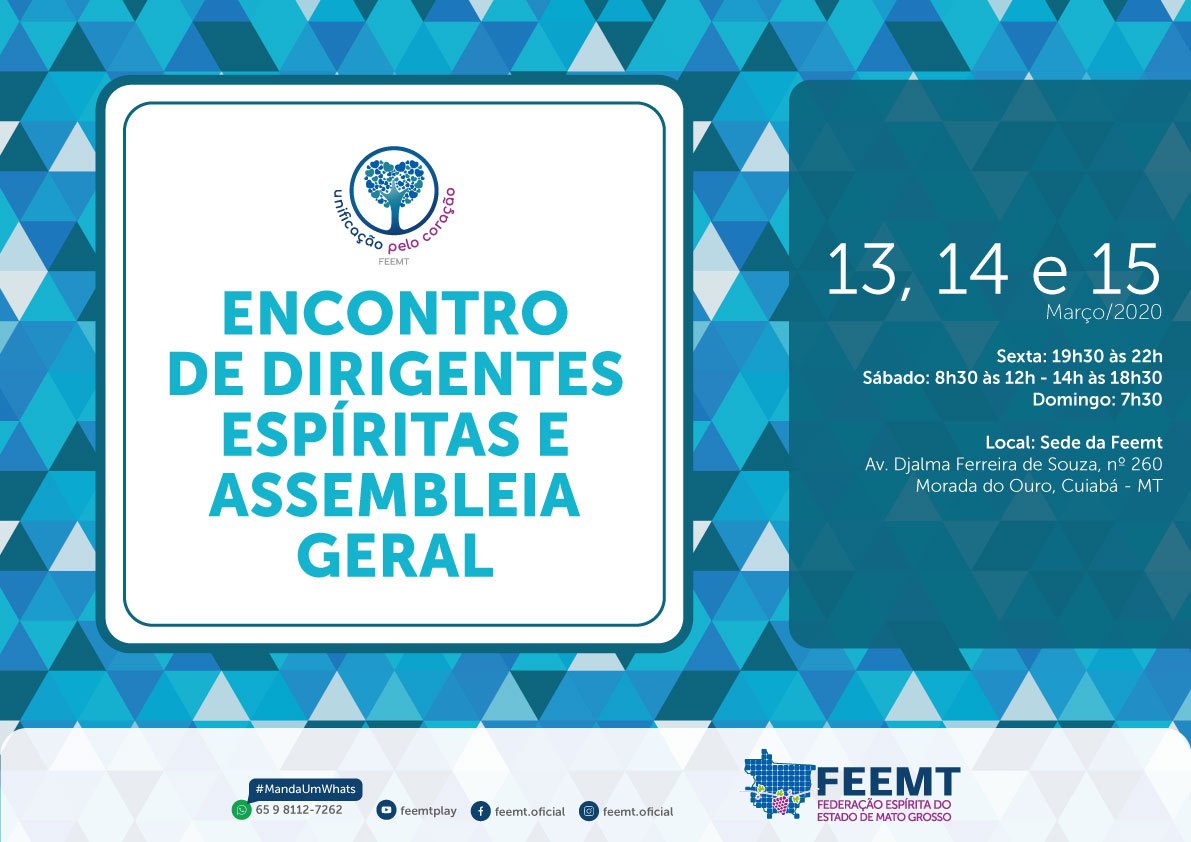 unificação pelo coração
FEEMT

ENCONTRO DE DIRIGENTES ESPÍRITAS E ASSEMBLEIA GERAL

13, 14 e 15
Março/2020

Sexta: 19h30 às 22h
Sábado: 8h30 às 12h - 14h às 18h30
Domingo: 7h30

Local: Sede da Feemt
Av. Djalma Ferreira de Souza, nº 260
Morada do Ouro, Cuiabá - MT

#MandaUmWhats
65 9 8112-7262
feemtplay
feemt.oficial
feemt.oficial

FEEMT
FEDERAÇÃO ESPÍRITA DO ESTADO DE MATO GROSSO